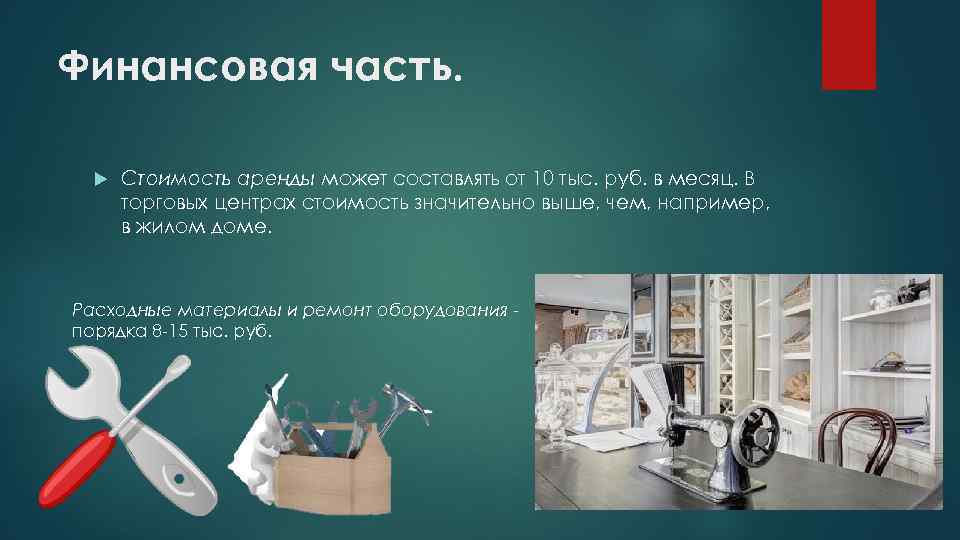 Финансовая часть.

Стоимость аренды может составлять от 10 тыс. руб. в месяц. В торговых центрах стоимость значительно выше, чем, например, в жилом доме.

Расходные материалы и ремонт оборудования - порядка 8-15 тыс. руб.